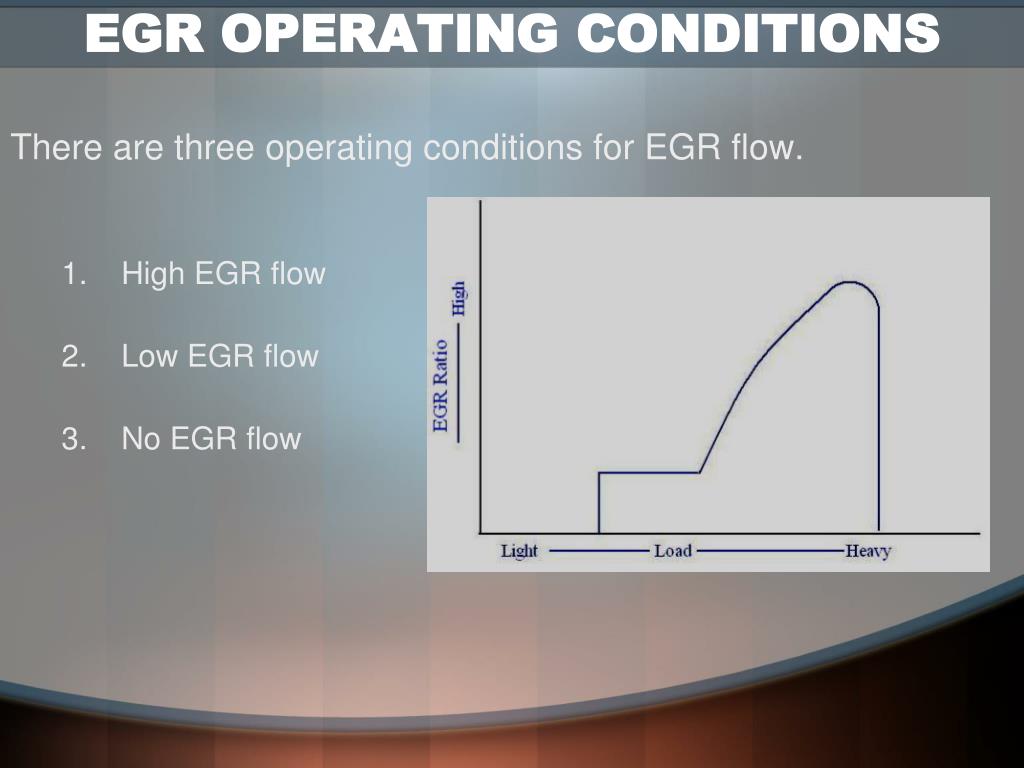 EGR OPERATING CONDITIONS

There are three operating conditions for EGR flow.

1. High EGR flow

2. Low EGR flow

3. No EGR flow

EGR Ratio High

Light Load Heavy